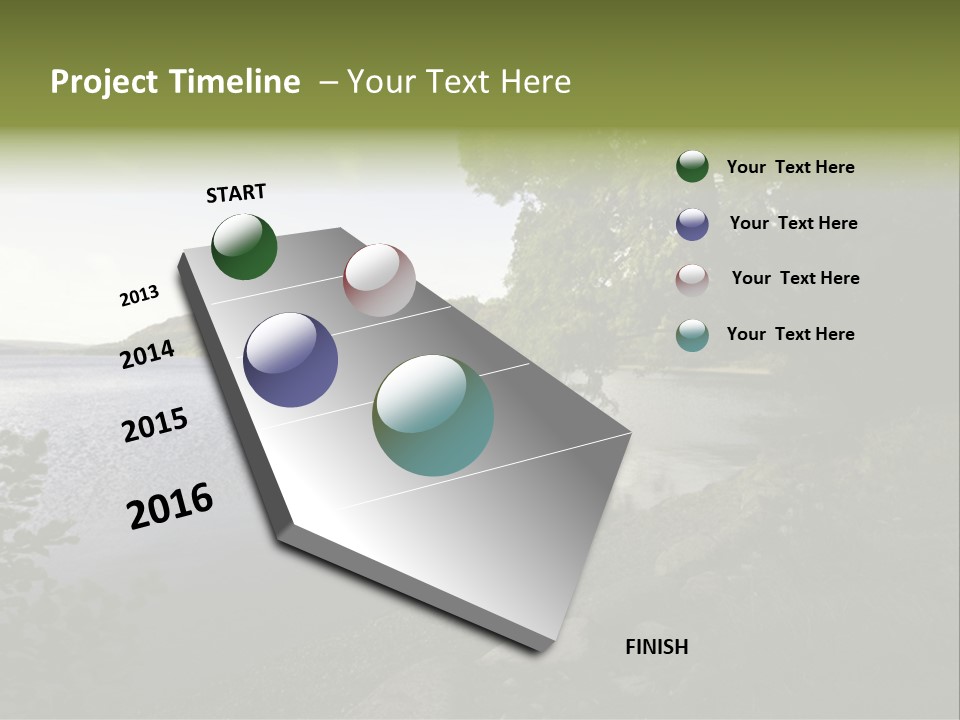 Project Timeline – Your Text Here

START

2013

2014

2015

2016

FINISH

Your Text Here

Your Text Here

Your Text Here

Your Text Here